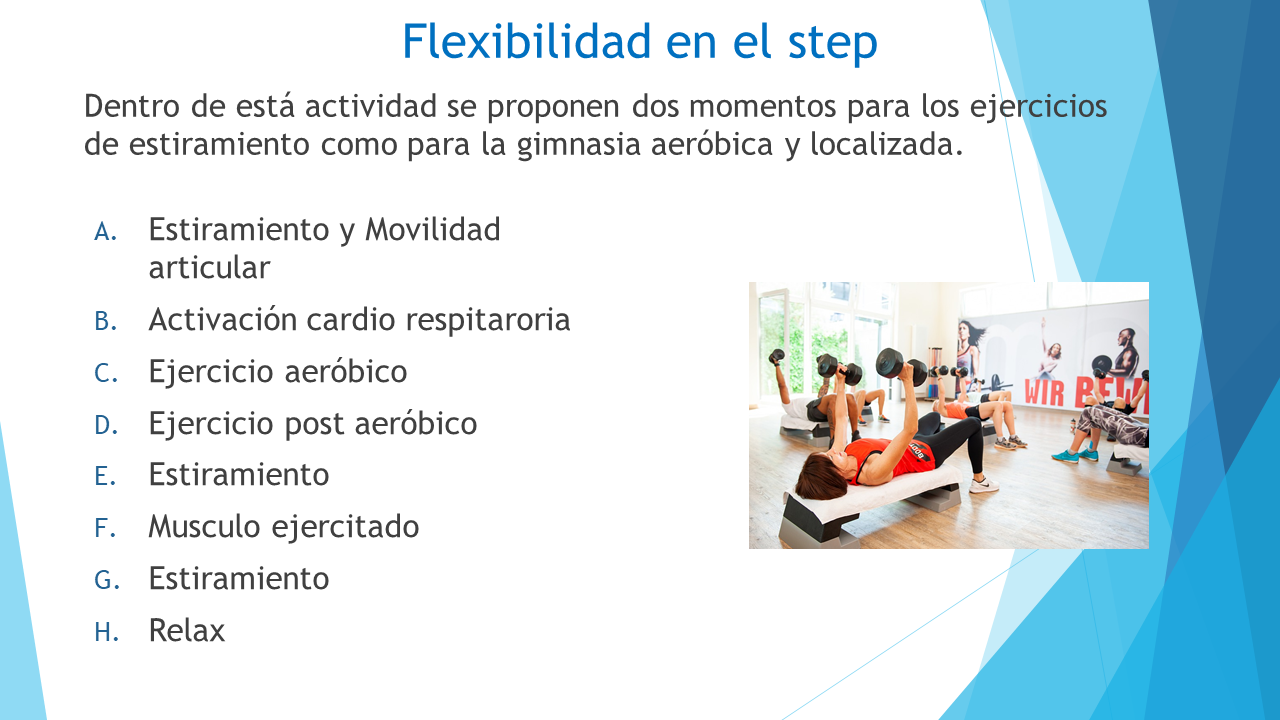 Flexibilidad en el step

Dentro de está actividad se proponen dos momentos para los ejercicios de estiramiento como para la gimnasia aeróbica y localizada.

A. Estiramiento y Movilidad articular
B. Activación cardio respitaroria
C. Ejercicio aeróbico
D. Ejercicio post aeróbico
E. Estiramiento
F. Musculo ejercitado
G. Estiramiento
H. Relax

WIR BEW